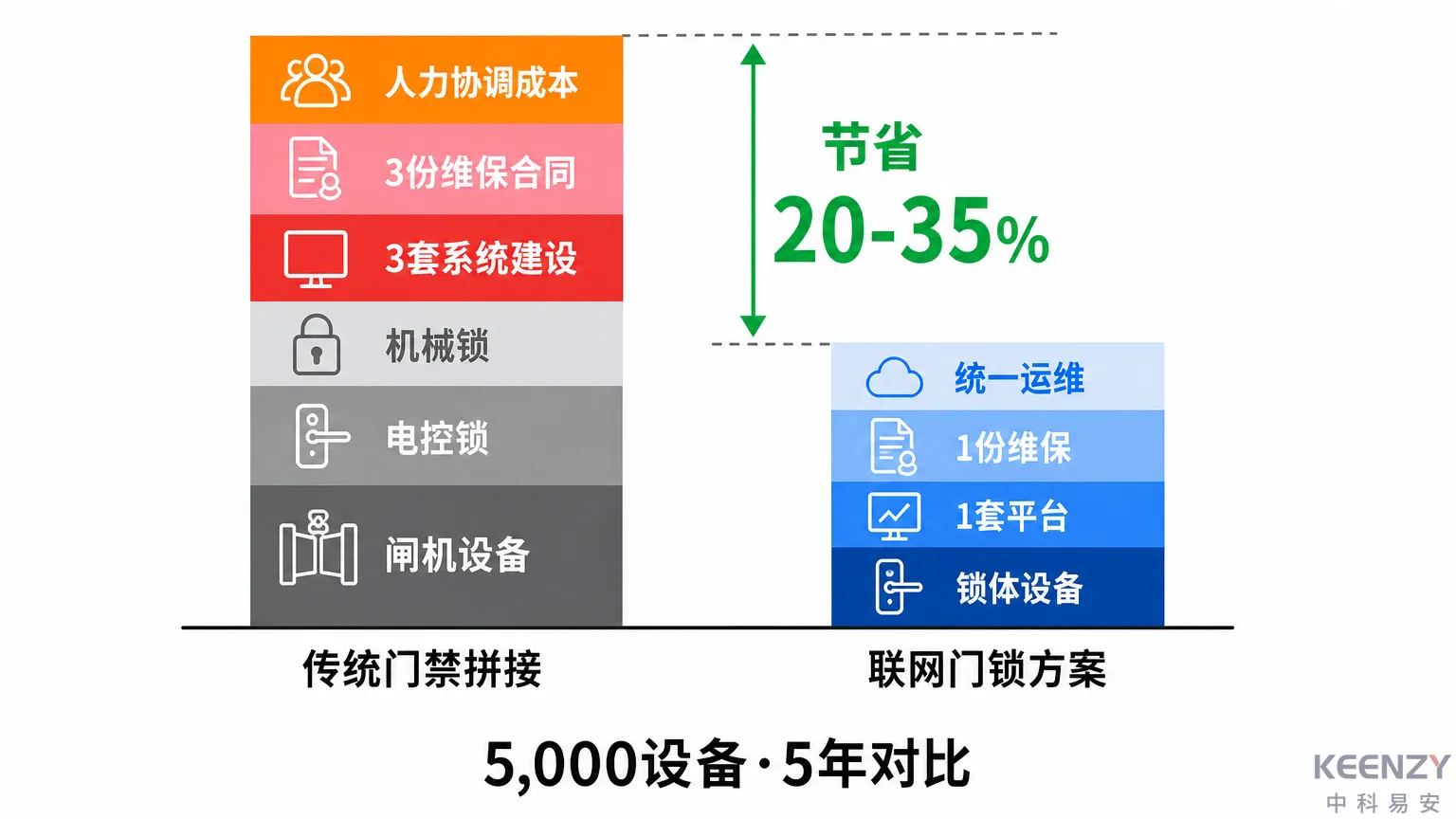 人力协调成本

3份维保合同

3套系统建设

机械锁

电控锁

闸机设备

节省
20-35%

统一运维

1份维保

1套平台

锁体设备

传统门禁拼接

联网门锁方案

5,000设备·5年对比

KEENZY
中科易安